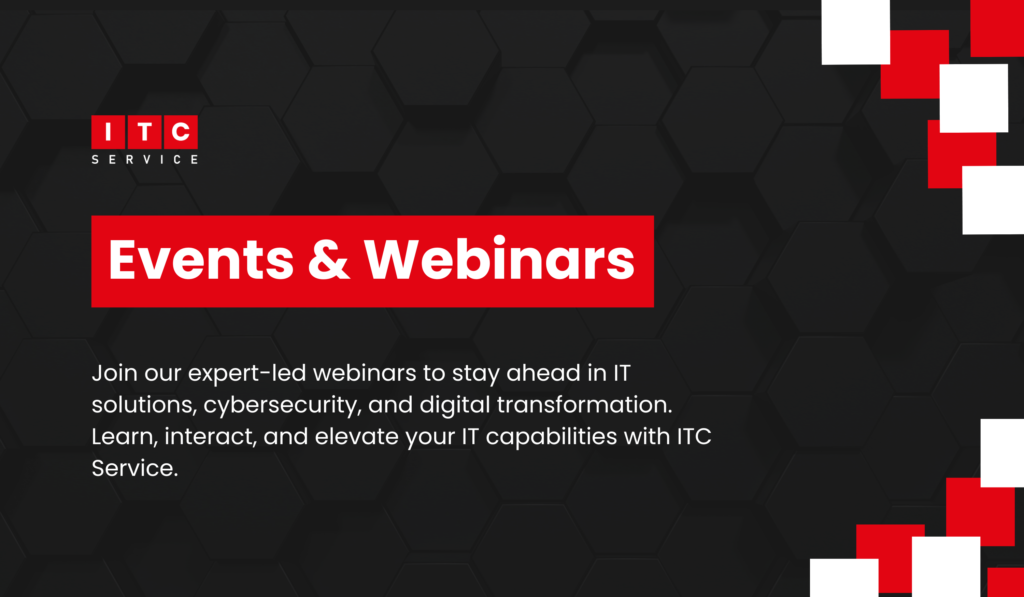 ITC
SERVICE

Events & Webinars

Join our expert-led webinars to stay ahead in IT solutions, cybersecurity, and digital transformation. Learn, interact, and elevate your IT capabilities with ITC Service.